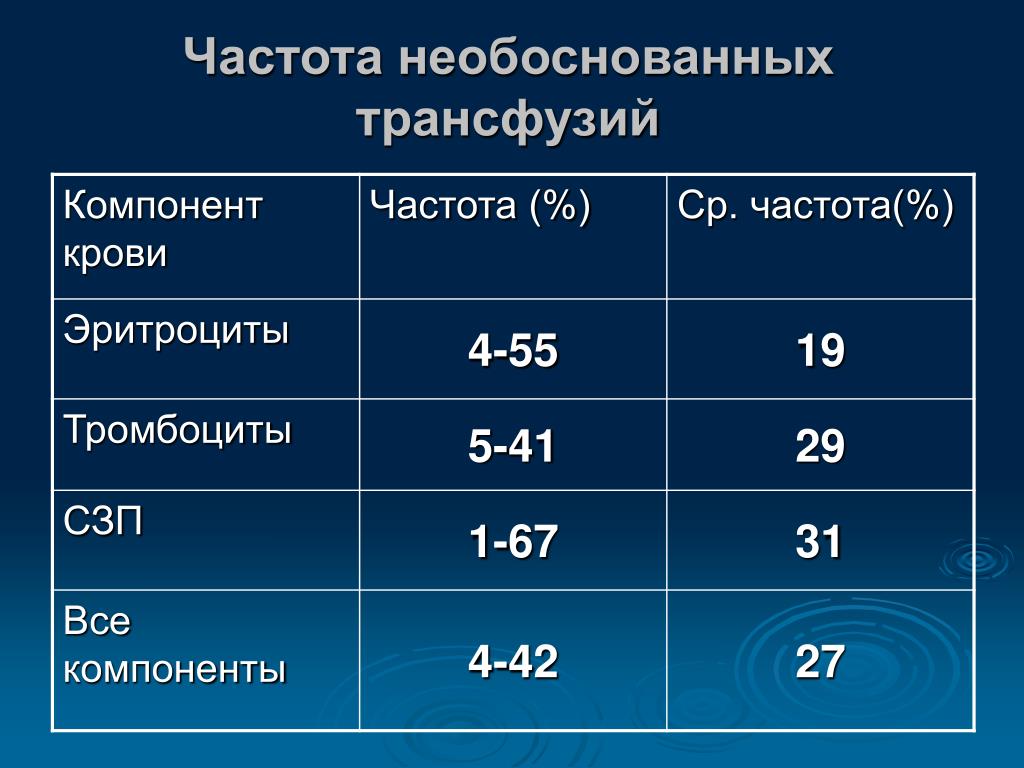 Частота необоснованных трансфузий

| Компонент крови | Частота (%) | Ср. частота(%) |
|---|---|---|
| Эритроциты | 4-55 | 19 |
| Тромбоциты | 5-41 | 29 |
| СЗП | 1-67 | 31 |
| Все компоненты | 4-42 | 27 |